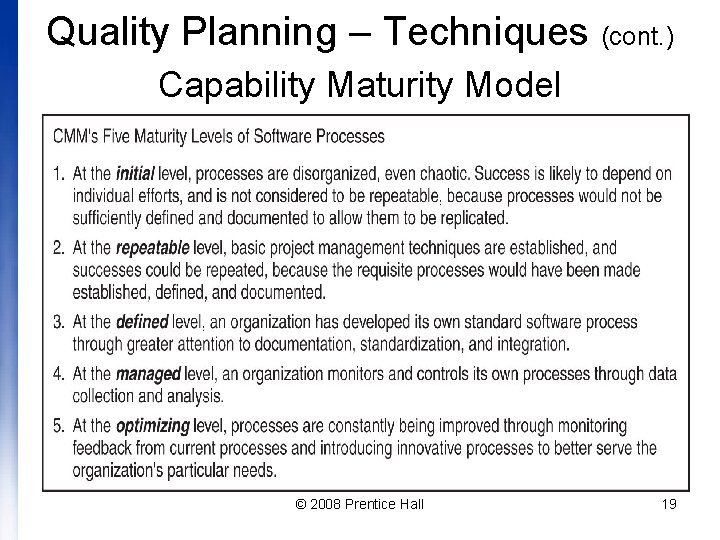 Quality Planning – Techniques (cont.)

Capability Maturity Model

CMM's Five Maturity Levels of Software Processes

1. At the initial level, processes are disorganized, even chaotic. Success is likely to depend on individual efforts, and is not considered to be repeatable, because processes would not be sufficiently defined and documented to allow them to be replicated.

2. At the repeatable level, basic project management techniques are established, and successes could be repeated, because the requisite processes would have been made established, defined, and documented.

3. At the defined level, an organization has developed its own standard software process through greater attention to documentation, standardization, and integration.

4. At the managed level, an organization monitors and controls its own processes through data collection and analysis.

5. At the optimizing level, processes are constantly being improved through monitoring feedback from current processes and introducing innovative processes to better serve the organization's particular needs.

© 2008 Prentice Hall

19